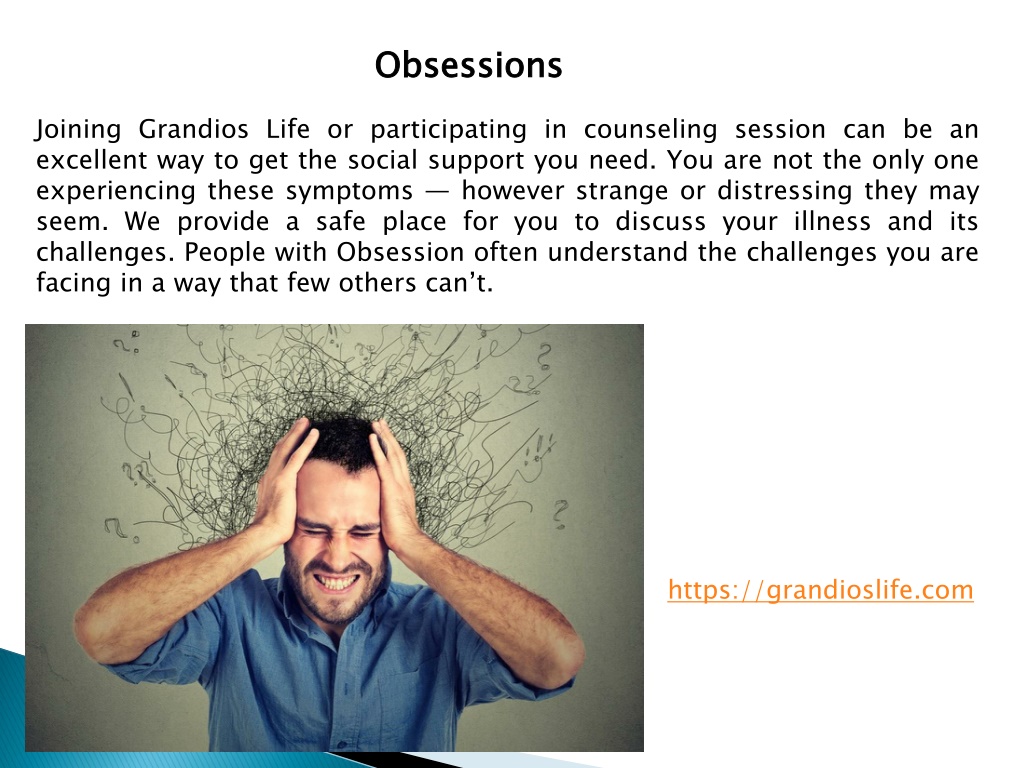 Obsessions

Joining Grandios Life or participating in counseling session can be an excellent way to get the social support you need. You are not the only one experiencing these symptoms — however strange or distressing they may seem. We provide a safe place for you to discuss your illness and its challenges. People with Obsession often understand the challenges you are facing in a way that few others can't.

https://grandioslife.com